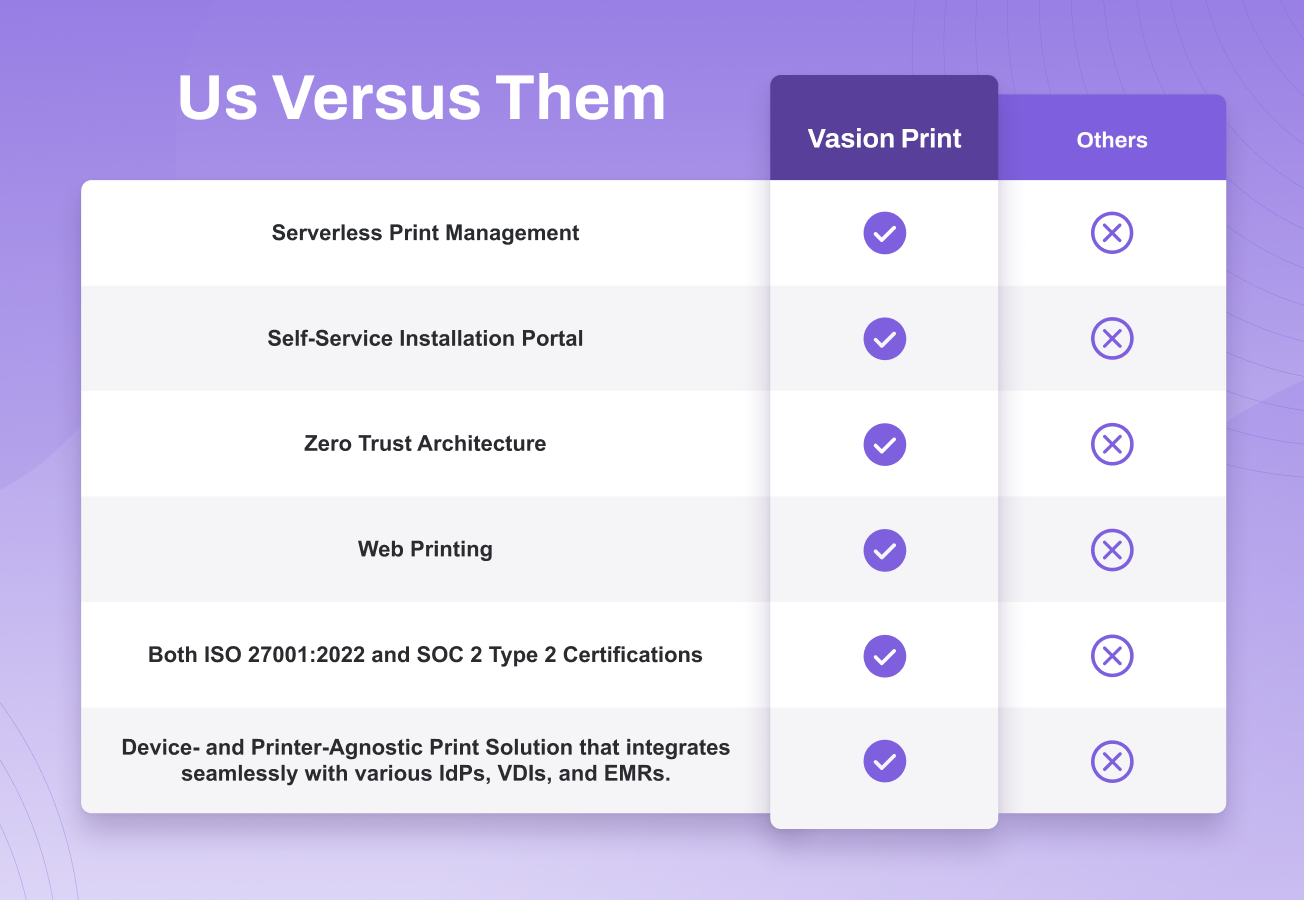 Us Versus Them

| | Vasion Print | Others |
|---|---|---|
| Serverless Print Management | ✓ | ✗ |
| Self-Service Installation Portal | ✓ | ✗ |
| Zero Trust Architecture | ✓ | ✗ |
| Web Printing | ✓ | ✗ |
| Both ISO 27001:2022 and SOC 2 Type 2 Certifications | ✓ | ✗ |
| Device- and Printer-Agnostic Print Solution that integrates seamlessly with various IdPs, VDIs, and EMRs. | ✓ | ✗ |